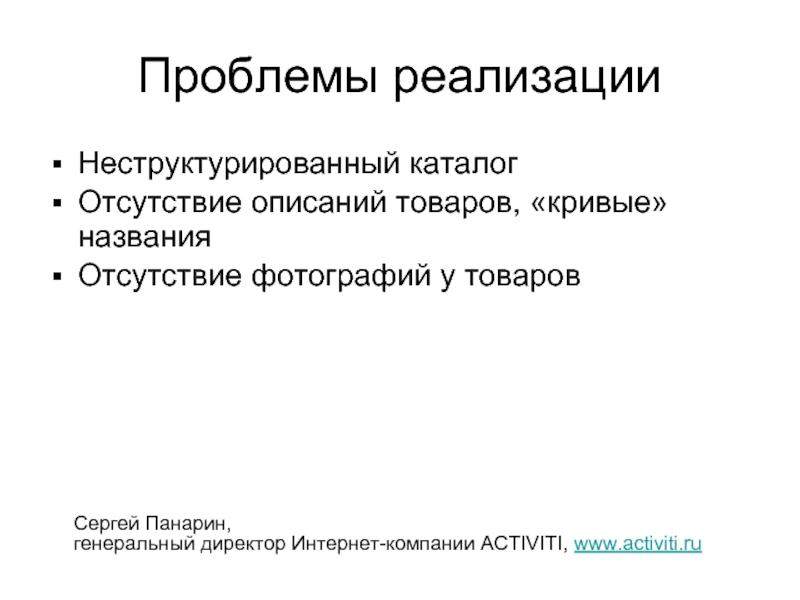 Проблемы реализации

▪ Неструктурированный каталог
▪ Отсутствие описаний товаров, «кривые» названия
▪ Отсутствие фотографий у товаров

Сергей Панарин,
генеральный директор Интернет-компании ACTIVITI, www.activiti.ru